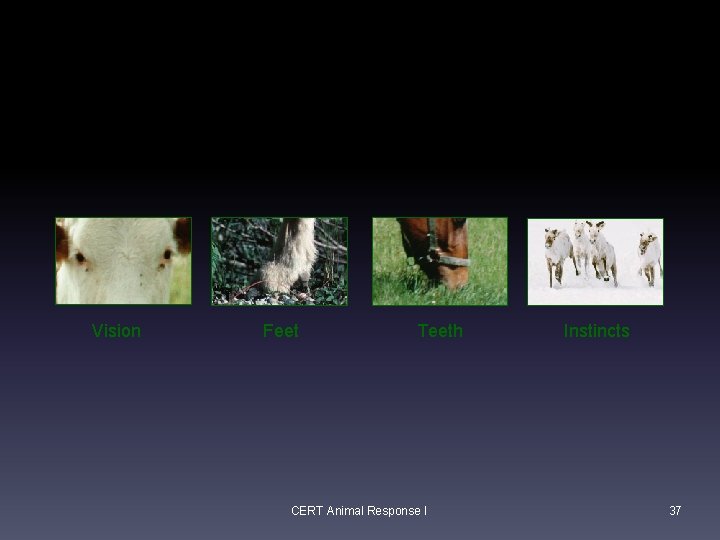 Vision

Feet

Teeth

Instincts

CERT Animal Response I

37